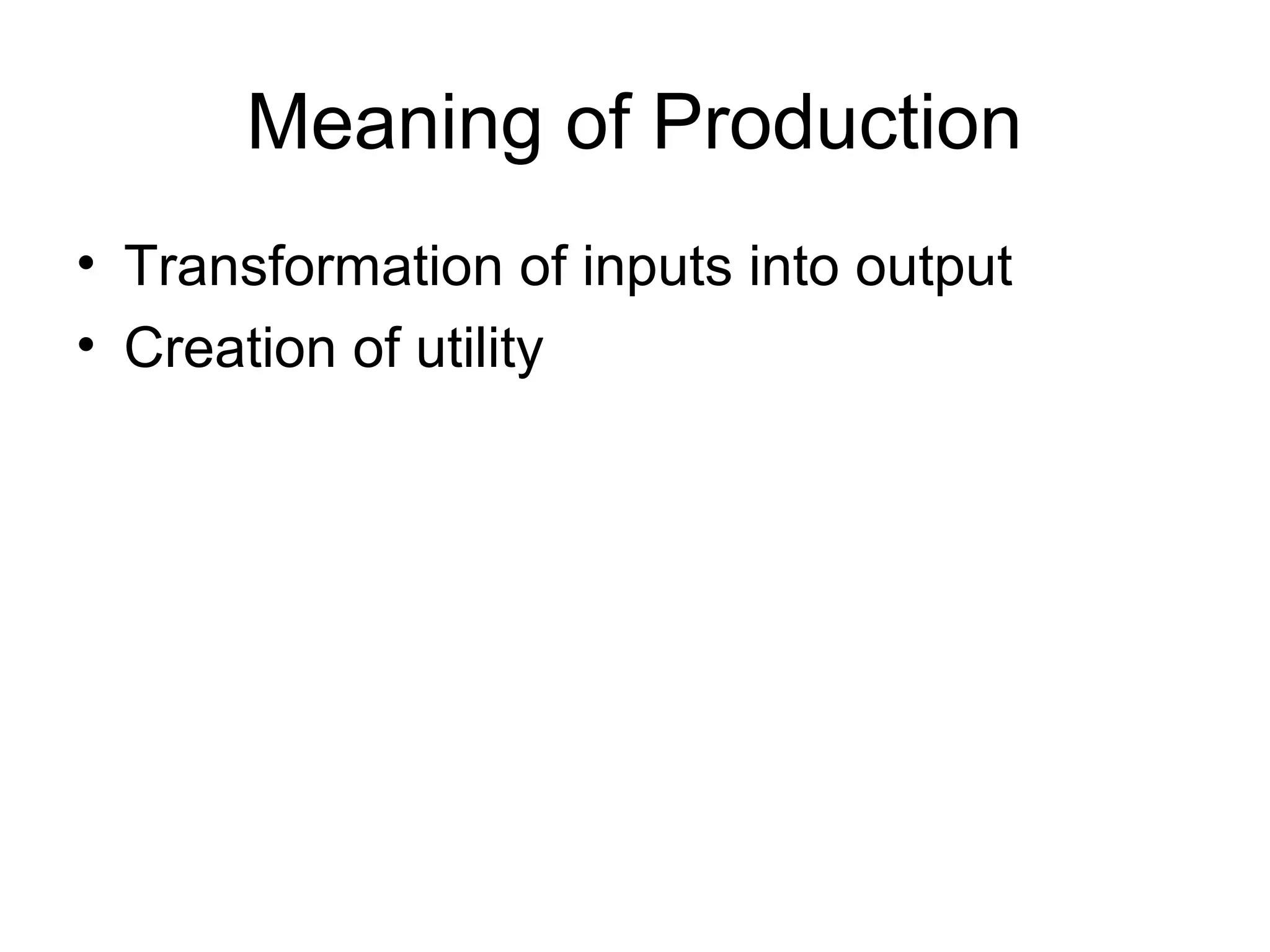 Meaning of Production

• Transformation of inputs into output
• Creation of utility